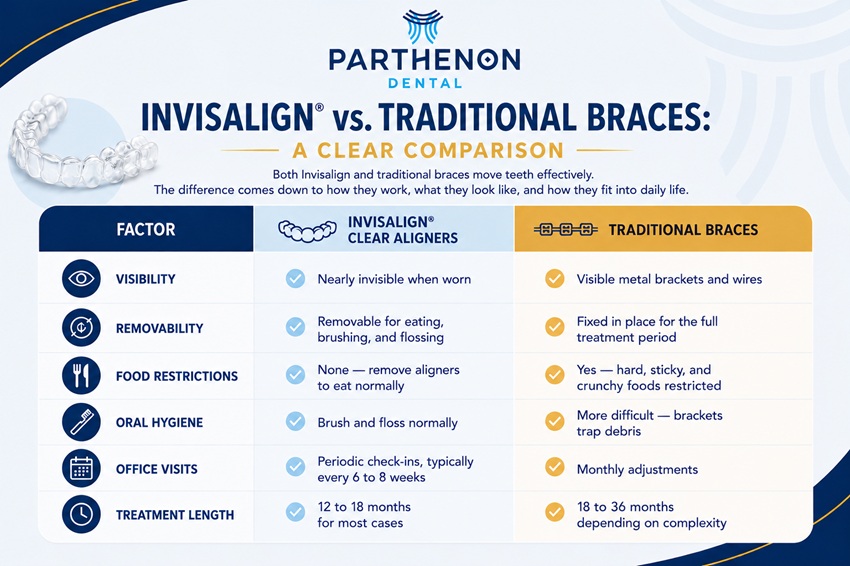 PARTHENON
DENTAL

INVISALIGN® vs. TRADITIONAL BRACES:
A CLEAR COMPARISON

Both Invisalign and traditional braces move teeth effectively.
The difference comes down to how they work, what they look like, and how they fit into daily life.

| FACTOR | INVISALIGN® CLEAR ALIGNERS | TRADITIONAL BRACES |
|---|---|---|
| VISIBILITY | Nearly invisible when worn | Visible metal brackets and wires |
| REMOVABILITY | Removable for eating, brushing, and flossing | Fixed in place for the full treatment period |
| FOOD RESTRICTIONS | None — remove aligners to eat normally | Yes — hard, sticky, and crunchy foods restricted |
| ORAL HYGIENE | Brush and floss normally | More difficult — brackets trap debris |
| OFFICE VISITS | Periodic check-ins, typically every 6 to 8 weeks | Monthly adjustments |
| TREATMENT LENGTH | 12 to 18 months for most cases | 18 to 36 months depending on complexity |